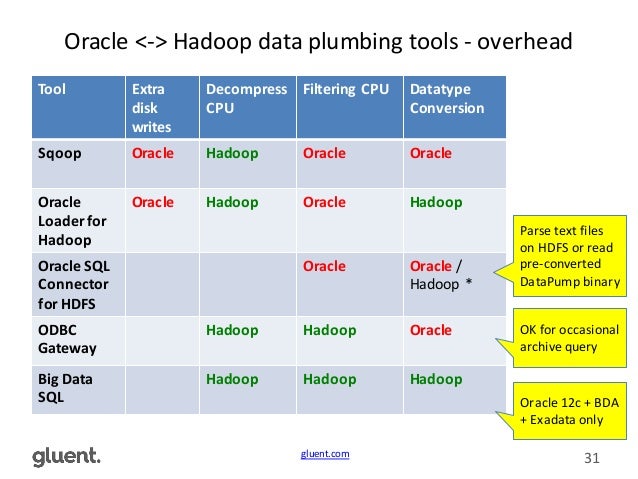 Oracle <-> Hadoop data plumbing tools - overhead

| Tool | Extra disk writes | Decompress CPU | Filtering CPU | Datatype Conversion |
|---|---|---|---|---|
| Sqoop | Oracle | Hadoop | Oracle | Oracle |
| Oracle Loader for Hadoop | Oracle | Hadoop | Oracle | Hadoop |
| Oracle SQL Connector for HDFS | | | Oracle | Oracle / Hadoop * |
| ODBC Gateway | | Hadoop | Hadoop | Oracle |
| Big Data SQL | | Hadoop | Hadoop | Hadoop |

Parse text files on HDFS or read pre-converted DataPump binary

OK for occasional archive query

Oracle 12c + BDA + Exadata only

gluent.

gluent.com

31